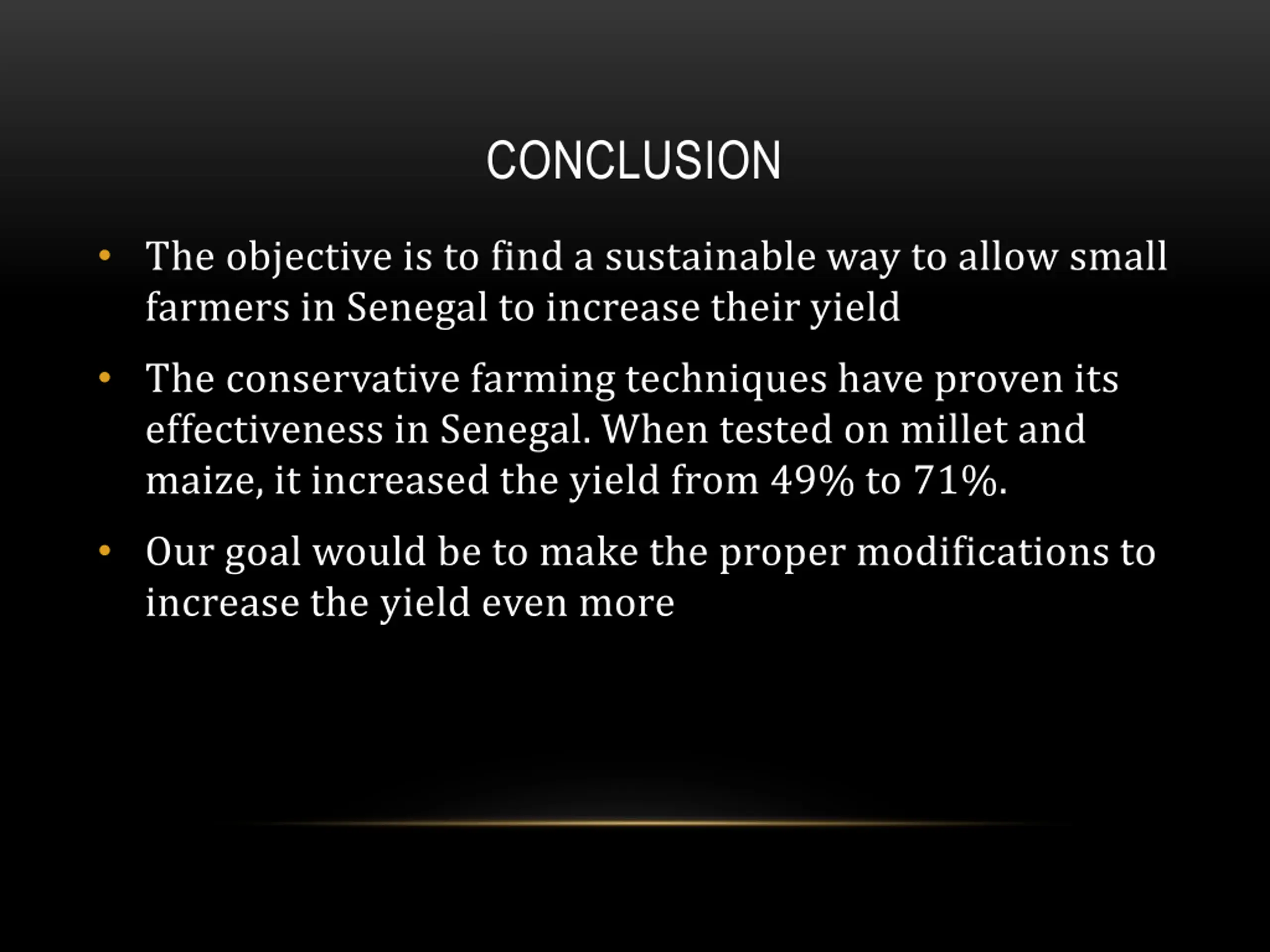 CONCLUSION

• The objective is to find a sustainable way to allow small farmers in Senegal to increase their yield

• The conservative farming techniques have proven its effectiveness in Senegal. When tested on millet and maize, it increased the yield from 49% to 71%.

• Our goal would be to make the proper modifications to increase the yield even more